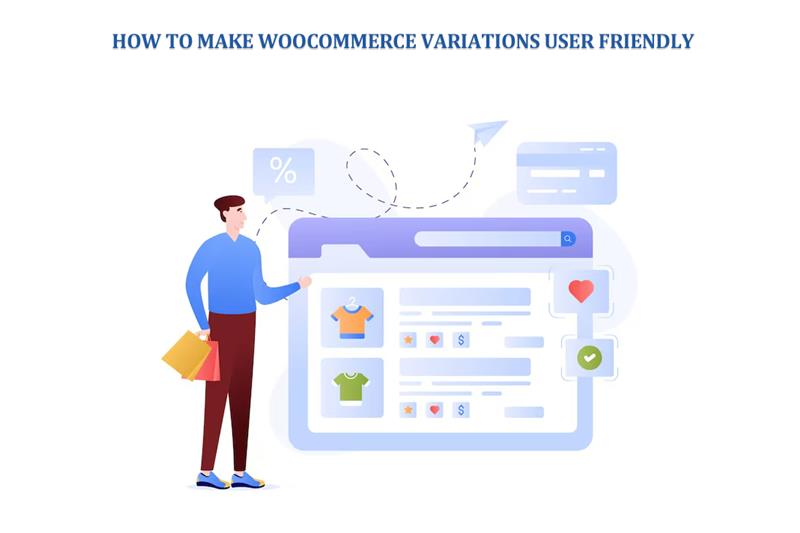 HOW TO MAKE WOOCOMMERCE VARIATIONS USER FRIENDLY

%

$

$